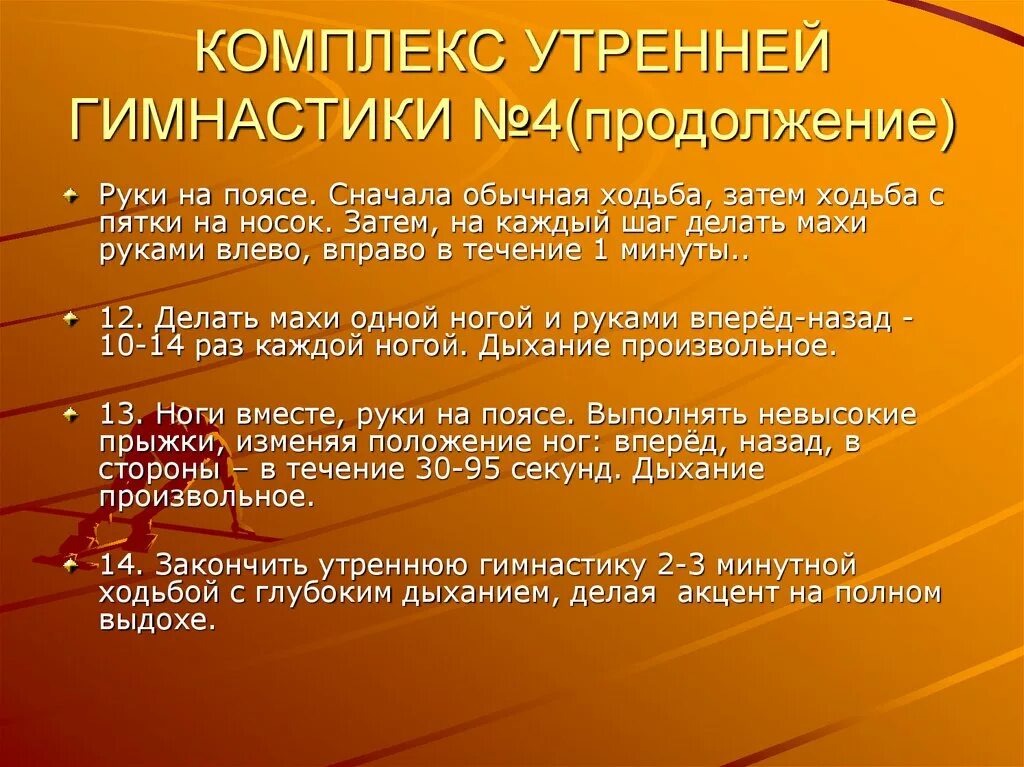 КОМПЛЕКС УТРЕННЕЙ ГИМНАСТИКИ №4(продолжение)

Руки на поясе. Сначала обычная ходьба, затем ходьба с пятки на носок. Затем, на каждый шаг делать махи руками влево, вправо в течение 1 минуты..

12. Делать махи одной ногой и руками вперёд-назад - 10-14 раз каждой ногой. Дыхание произвольное.

13. Ноги вместе, руки на поясе. Выполнять невысокие прыжки, изменяя положение ног: вперёд, назад, в стороны – в течение 30-95 секунд. Дыхание произвольное.

14. Закончить утреннюю гимнастику 2-3 минутной ходьбой с глубоким дыханием, делая акцент на полном выдохе.